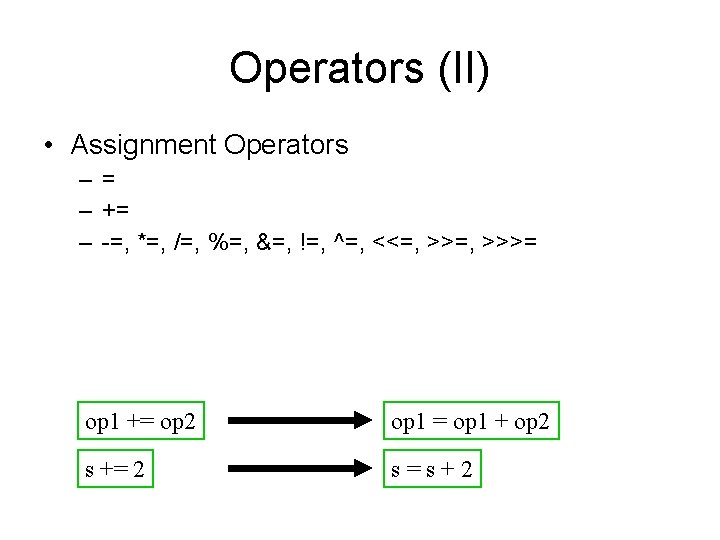 Operators (II)

• Assignment Operators
– =
– +=
– -=, *=, /=, %=, &=, !=, ^=, <<=, >>=, >>>=

op1 += op2

op1 = op1 + op2

s += 2

s = s + 2